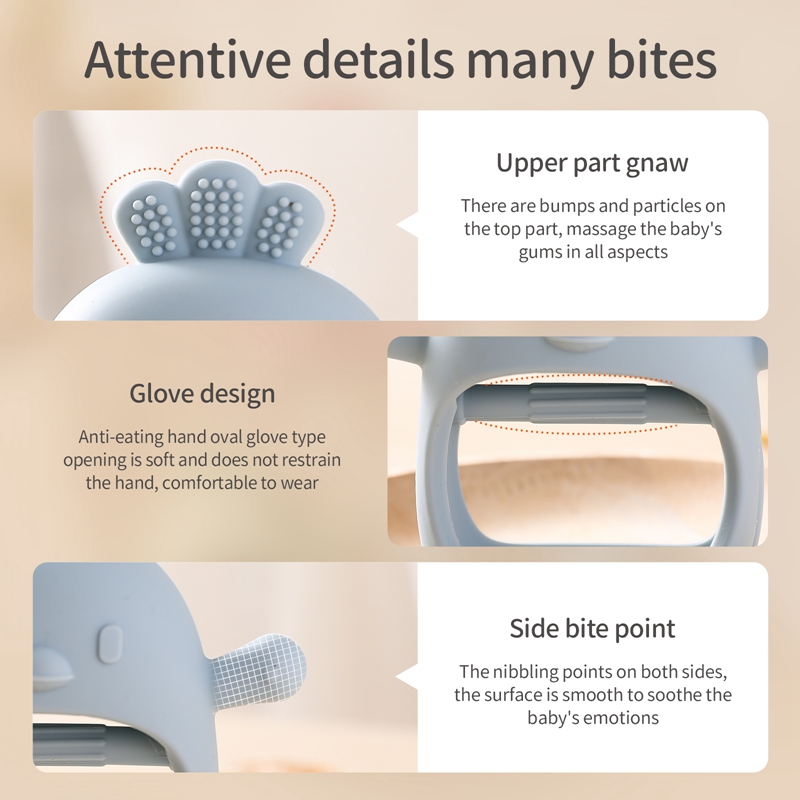 Attentive details many bites

Upper part gnaw

There are bumps and particles on the top part, massage the baby's gums in all aspects

Glove design

Anti-eating hand oval glove type opening is soft and does not restrain the hand, comfortable to wear

Side bite point

The nibbling points on both sides, the surface is smooth to soothe the baby's emotions